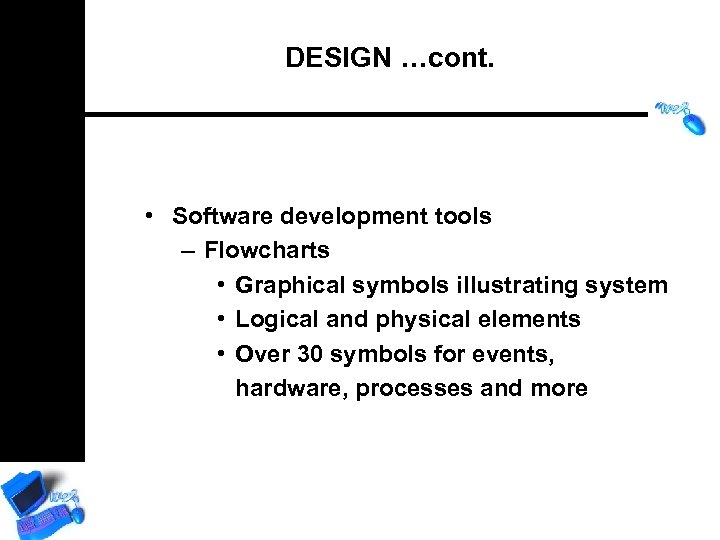 DESIGN …cont.

• Software development tools
– Flowcharts
• Graphical symbols illustrating system
• Logical and physical elements
• Over 30 symbols for events, hardware, processes and more